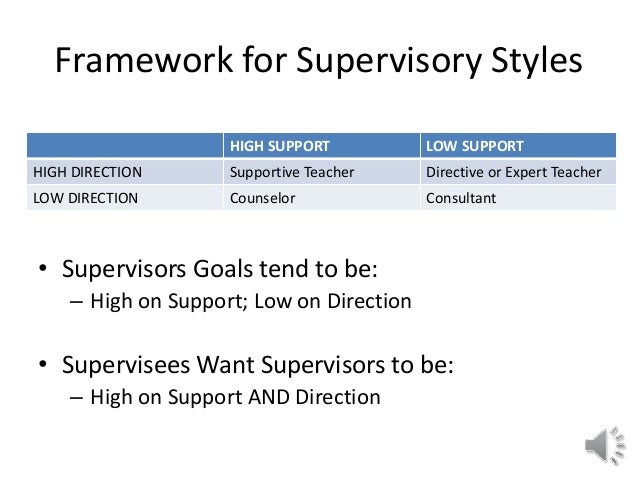 Framework for Supervisory Styles

| | HIGH SUPPORT | LOW SUPPORT |
|---|---|---|
| HIGH DIRECTION | Supportive Teacher | Directive or Expert Teacher |
| LOW DIRECTION | Counselor | Consultant |

• Supervisors Goals tend to be:
– High on Support; Low on Direction

• Supervisees Want Supervisors to be:
– High on Support AND Direction